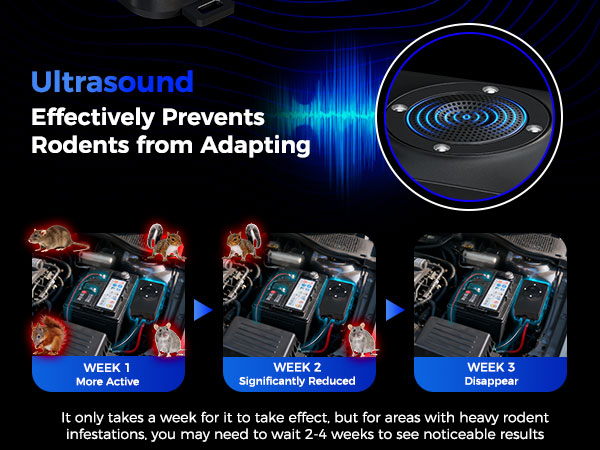 Ultrasound

Effectively Prevents
Rodents from Adapting

WEEK 1
More Active

WEEK 2
Significantly Reduced

WEEK 3
Disappear

It only takes a week for it to take effect, but for areas with heavy rodent infestations, you may need to wait 2-4 weeks to see noticeable results